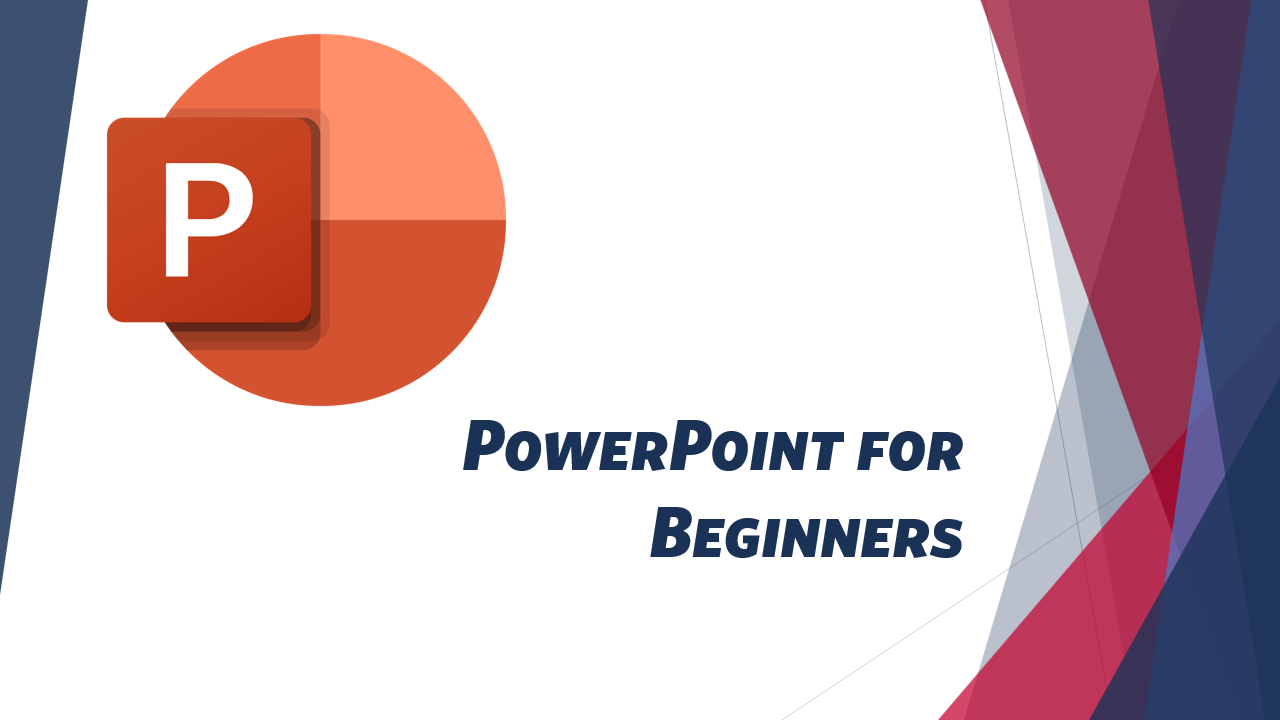 P

PowerPoint for Beginners